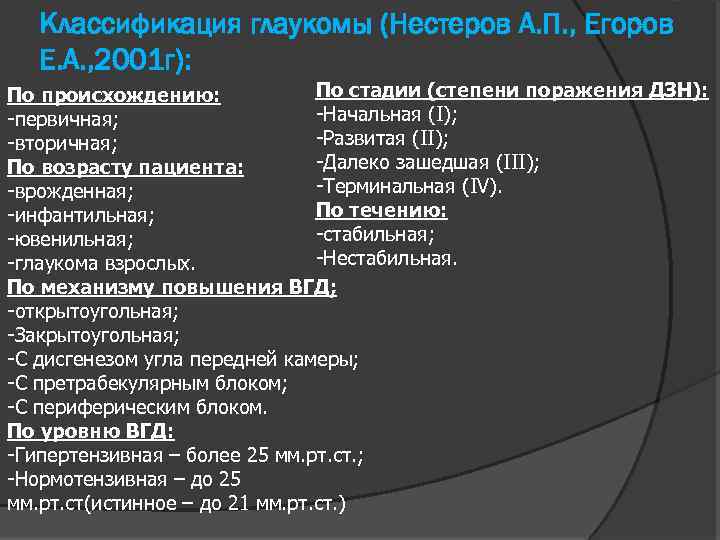 Классификация глаукомы (Нестеров А.П., Егоров Е.А.,2001г):

По происхождению:
-первичная;
-вторичная;
По возрасту пациента:
-врожденная;
-инфантильная;
-ювенильная;
-глаукома взрослых.
По механизму повышения ВГД:
-открытоугольная;
-Закрытоугольная;
-С дисгенезом угла передней камеры;
-С претрабекулярным блоком;
-С периферическим блоком.
По уровню ВГД:
-Гипертензивная – более 25 мм.рт.ст.;
-Нормотензивная – до 25 мм.рт.ст(истинное – до 21 мм.рт.ст.)

По стадии (степени поражения ДЗН):
-Начальная (I);
-Развитая (II);
-Далеко зашедшая (III);
-Терминальная (IV).
По течению:
-стабильная;
-Нестабильная.